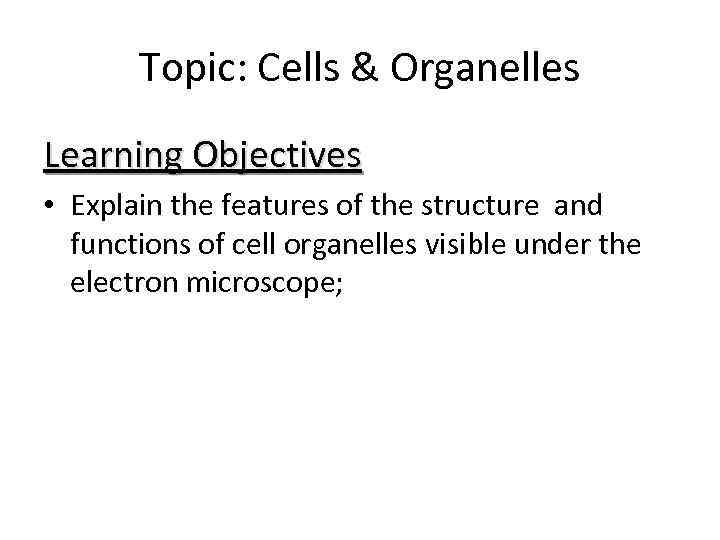 Topic: Cells & Organelles

Learning Objectives

• Explain the features of the structure and functions of cell organelles visible under the electron microscope;